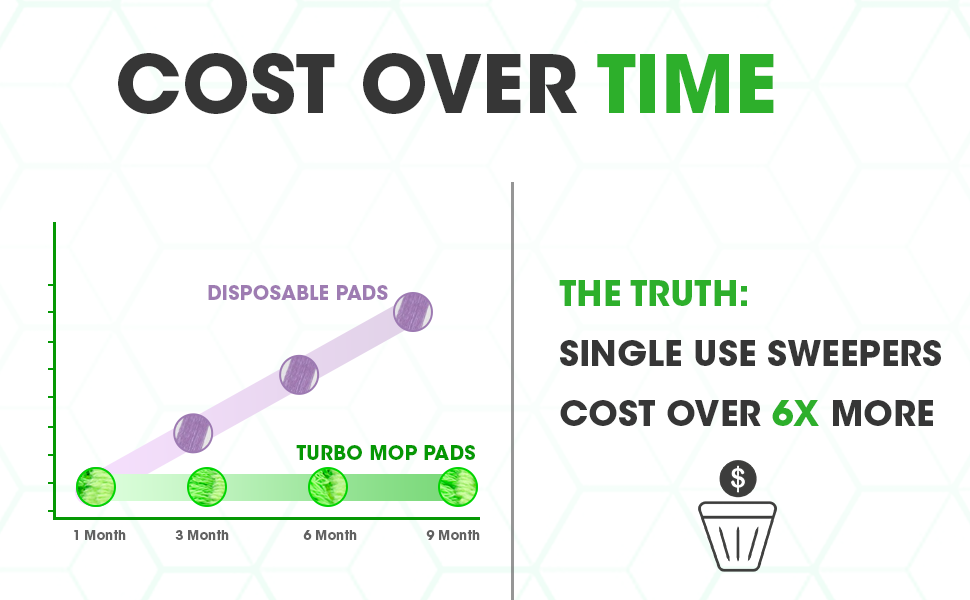 COST OVER TIME

DISPOSABLE PADS

TURBO MOP PADS

1 Month

3 Month

6 Month

9 Month

THE TRUTH:

SINGLE USE SWEEPERS

COST OVER 6X MORE

$